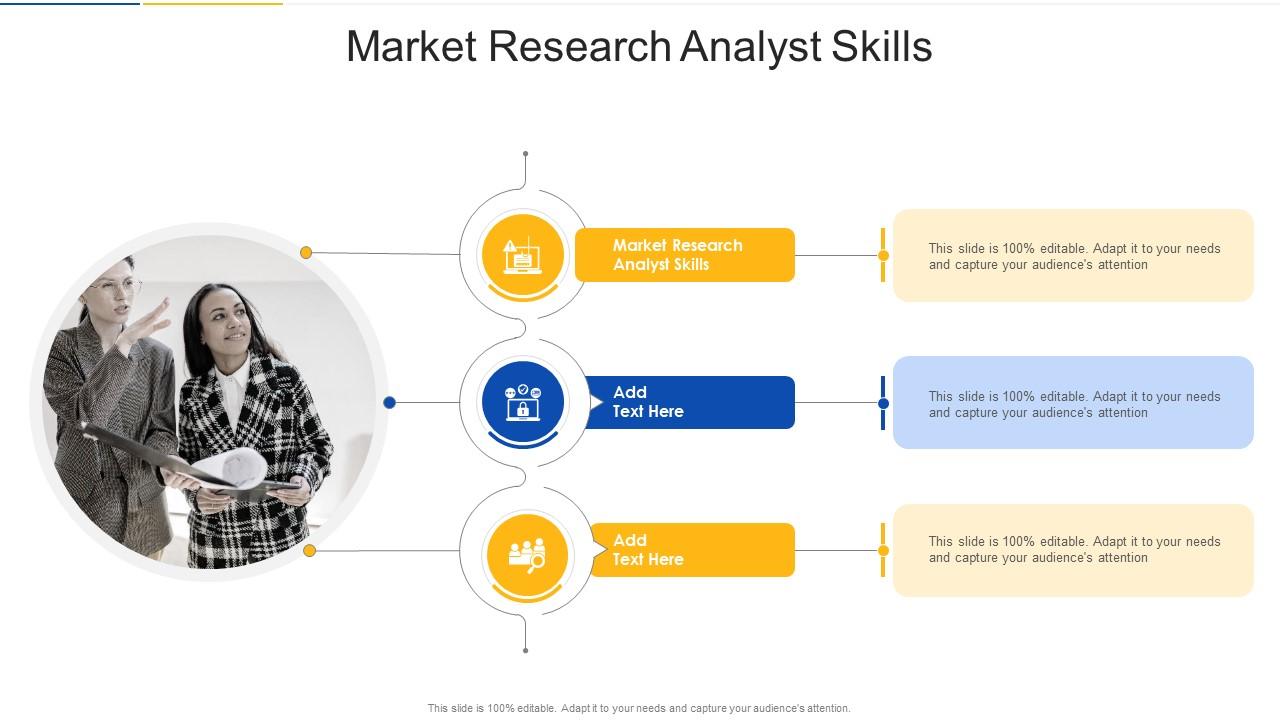 Market Research Analyst Skills

Market Research Analyst Skills

This slide is 100% editable. Adapt it to your needs and capture your audience's attention

Add Text Here

This slide is 100% editable. Adapt it to your needs and capture your audience's attention

Add Text Here

This slide is 100% editable. Adapt it to your needs and capture your audience's attention

This slide is 100% editable. Adapt it to your needs and capture your audience's attention.